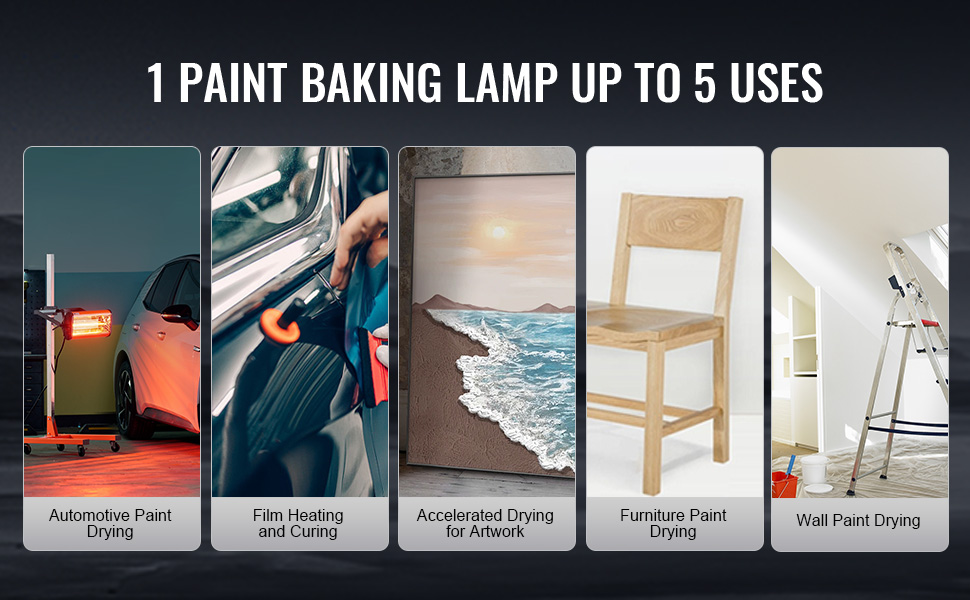 1 PAINT BAKING LAMP UP TO 5 USES

Automotive Paint Drying

Film Heating and Curing

Accelerated Drying for Artwork

Furniture Paint Drying

Wall Paint Drying